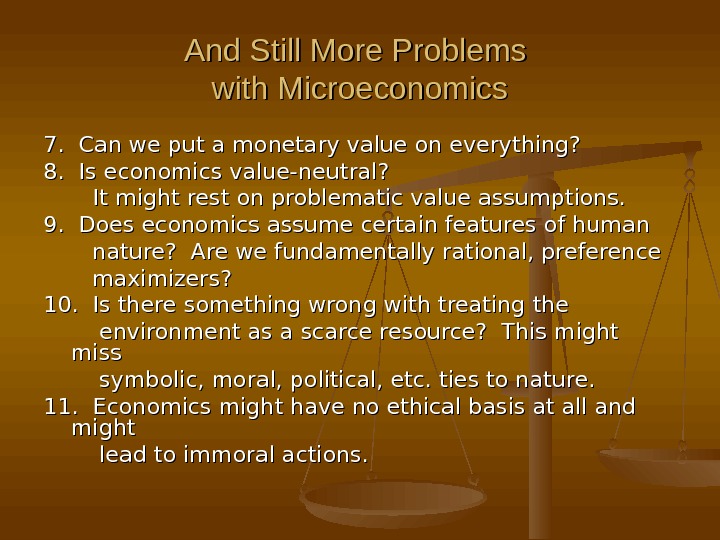 And Still More Problems with Microeconomics

7. Can we put a monetary value on everything?
8. Is economics value-neutral?
It might rest on problematic value assumptions.
9. Does economics assume certain features of human nature? Are we fundamentally rational, preference maximizers?
10. Is there something wrong with treating the environment as a scarce resource? This might miss
symbolic, moral, political, etc. ties to nature.
11. Economics might have no ethical basis at all and might
lead to immoral actions.